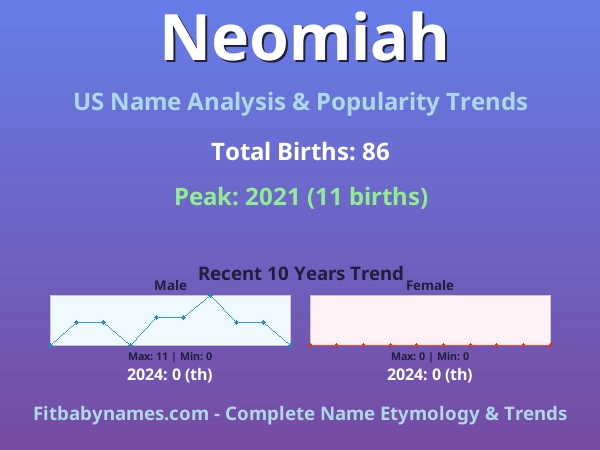 Neomiah

US Name Analysis & Popularity Trends

Total Births: 86

Peak: 2021 (11 births)

Recent 10 Years Trend

Male

Max: 11 | Min: 0

2024: 0 (th)

Female

Max: 0 | Min: 0

2024: 0 (th)

Fitbabynames.com - Complete Name Etymology & Trends